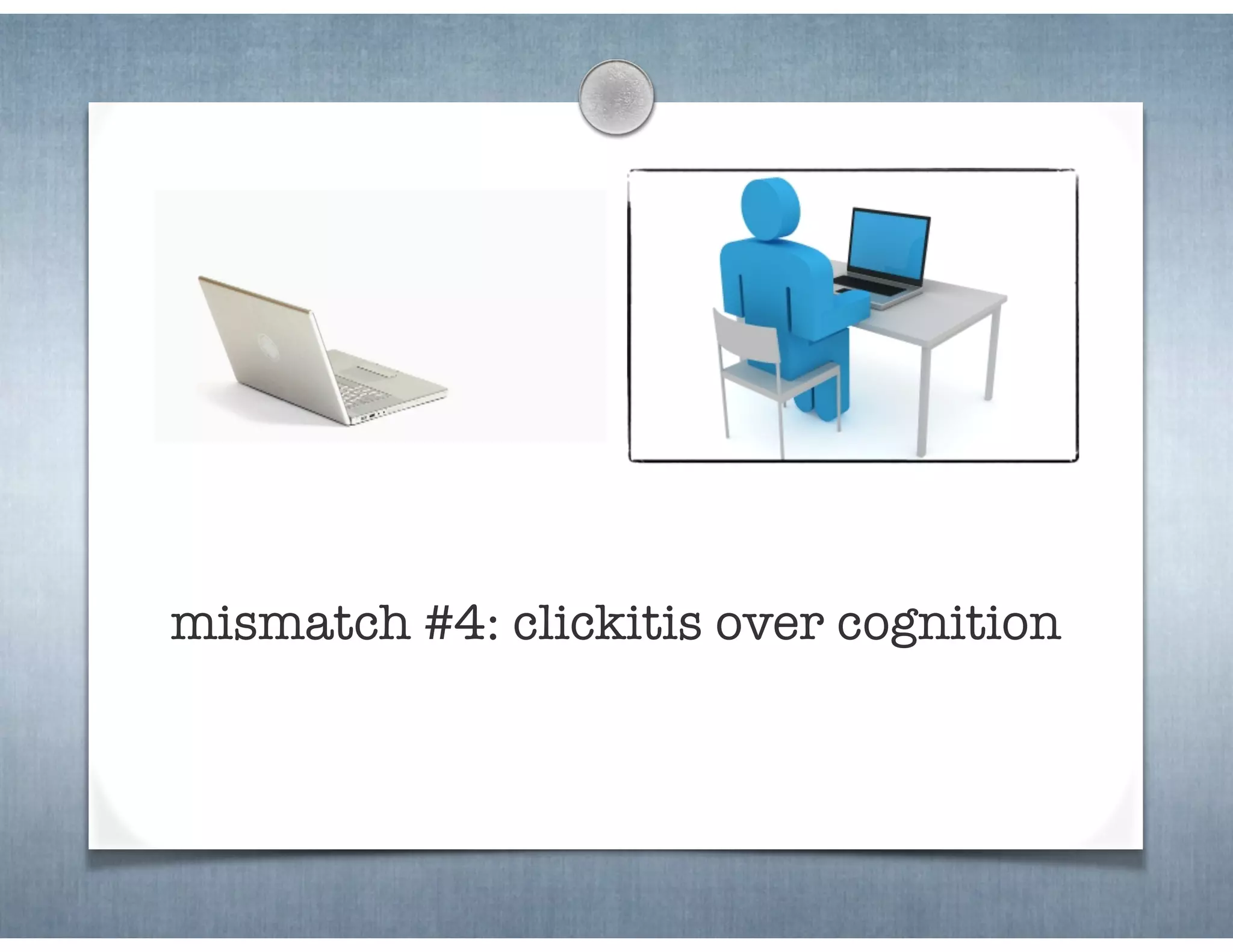 mismatch #4: clickitis over cognition